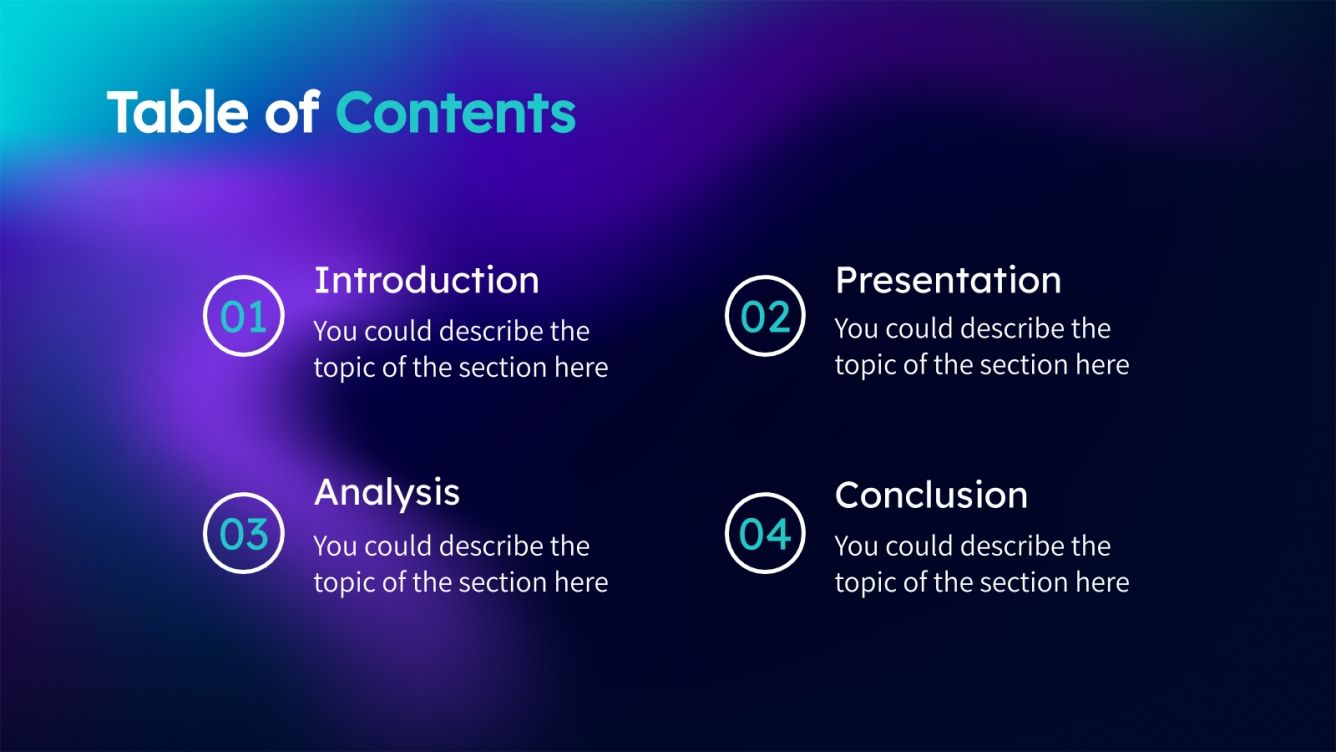 Table of Contents

01

Introduction

You could describe the topic of the section here

02

Presentation

You could describe the topic of the section here

03

Analysis

You could describe the topic of the section here

04

Conclusion

You could describe the topic of the section here